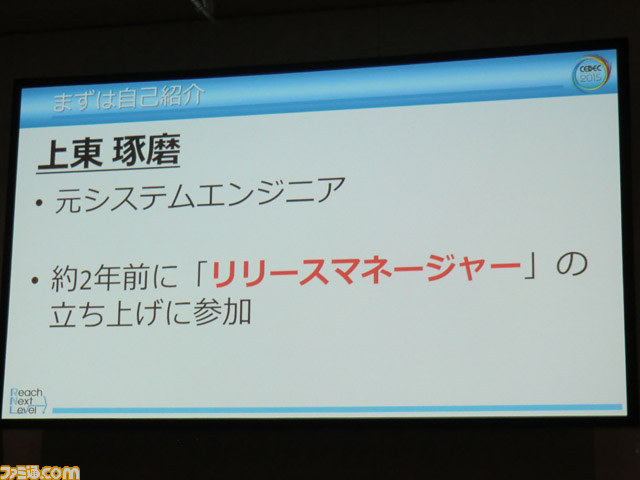 まずは自己紹介

CEDEC 2015

上東 琢磨

• 元システムエンジニア

• 約2年前に「リリースマネージャー」の立ち上げに参加

Reach Next Level

ファミ通.com